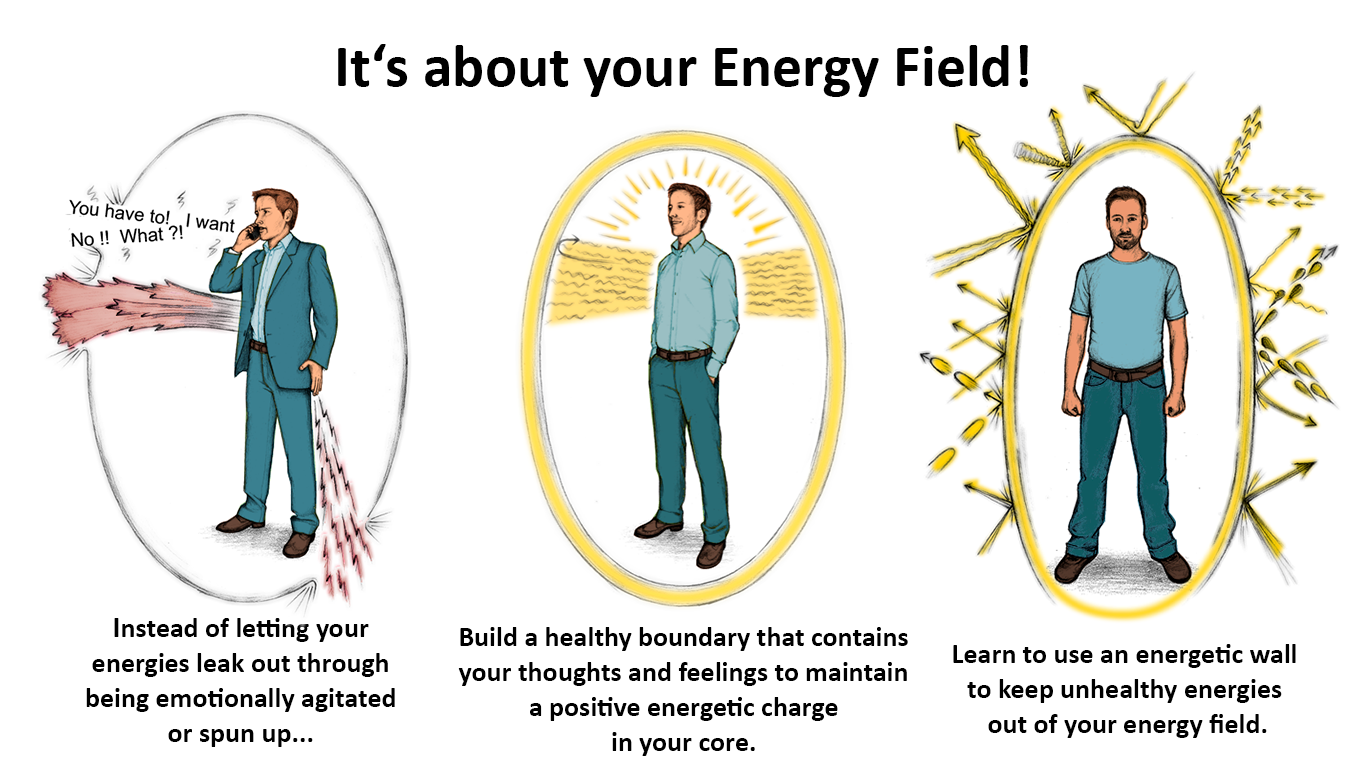 It‘s about your Energy Field!

You have to! I want
No !! What ?!

Instead of letting your energies leak out through being emotionally agitated or spun up...

Build a healthy boundary that contains your thoughts and feelings to maintain a positive energetic charge in your core.

Learn to use an energetic wall to keep unhealthy energies out of your energy field.